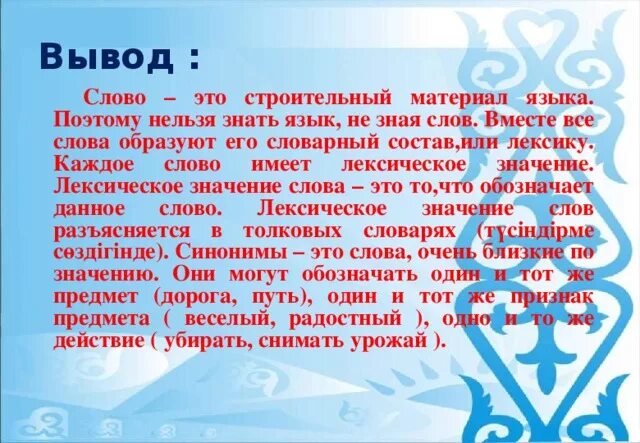 Вывод :

Слово – это строительный материал языка. Поэтому нельзя знать язык, не зная слов. Вместе все слова образуют его словарный состав,или лексику. Каждое слово имеет лексическое значение. Лексическое значение слова – это то,что обозначает данное слово. Лексическое значение слов разъясняется в толковых словарях (түсіндірме сөздігінде). Синонимы – это слова, очень близкие по значению. Они могут обозначать один и тот же предмет (дорога, путь), один и тот же признак предмета ( веселый, радостный ), одно и то же действие ( убирать, снимать урожай ).